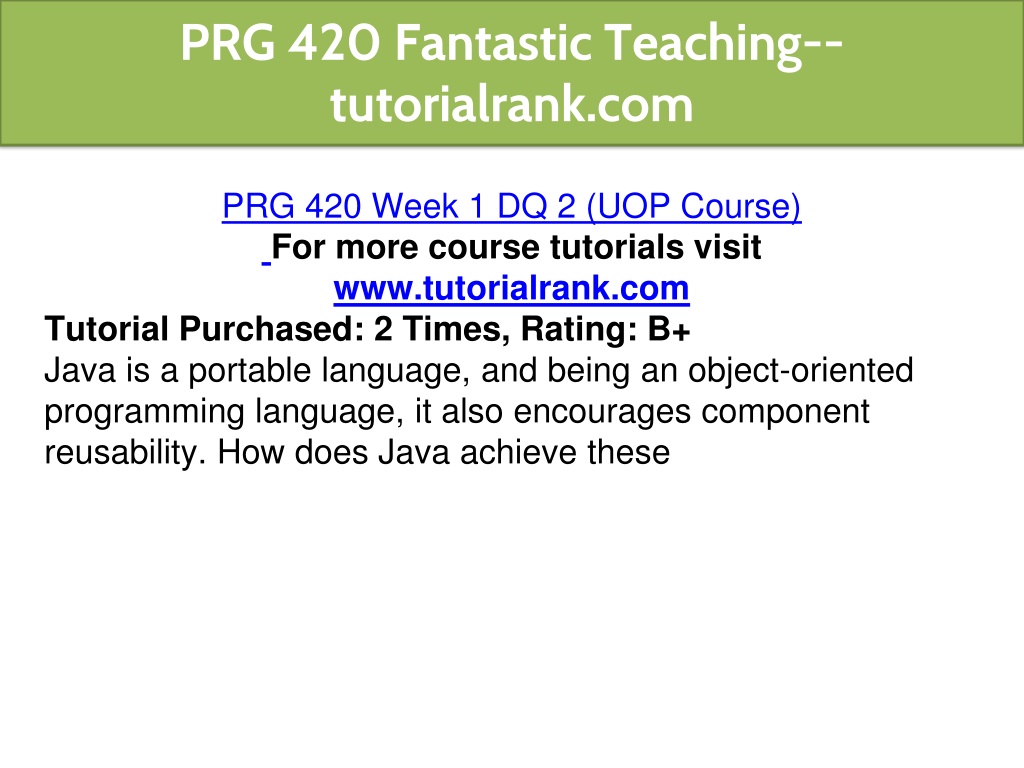 PRG 420 Fantastic Teaching--tutorialrank.com

PRG 420 Week 1 DQ 2 (UOP Course)
For more course tutorials visit
www.tutorialrank.com
Tutorial Purchased: 2 Times, Rating: B+
Java is a portable language, and being an object-oriented programming language, it also encourages component reusability. How does Java achieve these